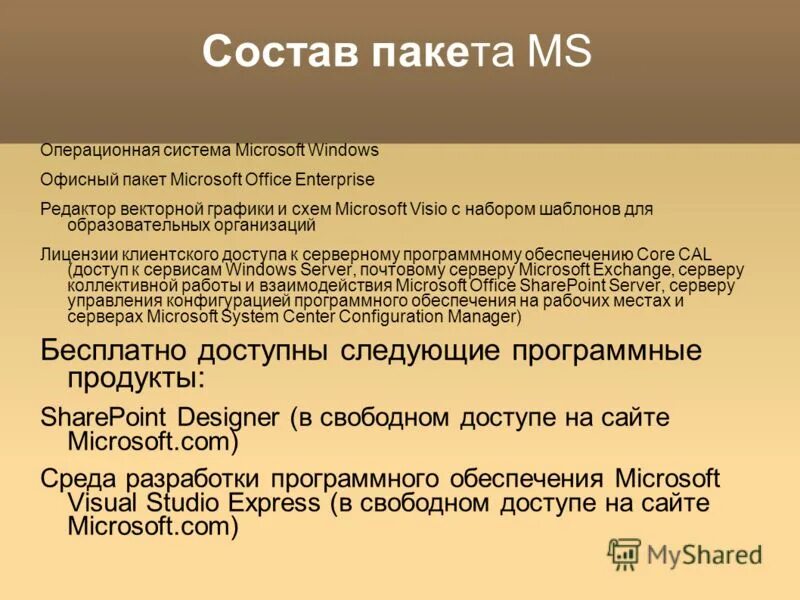 Состав пакета MS

Операционная система Microsoft Windows

Офисный пакет Microsoft Office Enterprise

Редактор векторной графики и схем Microsoft Visio с набором шаблонов для образовательных организаций

Лицензии клиентского доступа к серверному программному обеспечению Core CAL (доступ к сервисам Windows Server, почтовому серверу Microsoft Exchange, серверу коллективной работы и взаимодействия Microsoft Office SharePoint Server, серверу управления конфигурацией программного обеспечения на рабочих местах и серверах Microsoft System Center Configuration Manager)

Бесплатно доступны следующие программные продукты:

SharePoint Designer (в свободном доступе на сайте Microsoft.com)

Среда разработки программного обеспечения Microsoft Visual Studio Express (в свободном доступе на сайте Microsoft.com)

MyShared